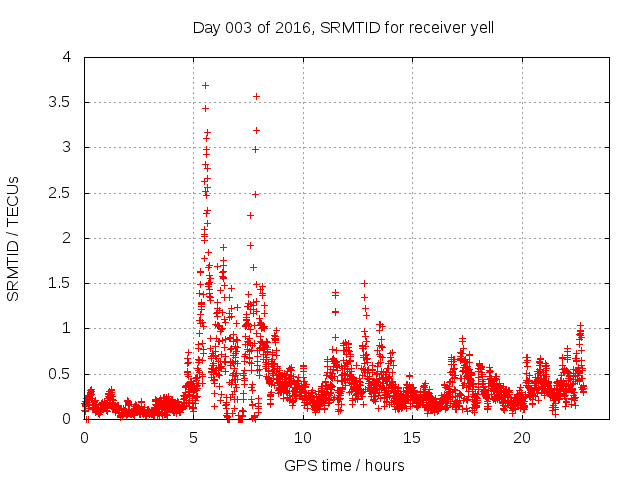 Day 003 of 2016, SRMTID for receiver yell

SRMTID / TECUs

4
3.5
3
2.5
2
1.5
1
0.5
0

0
5
10
15
20

GPS time / hours